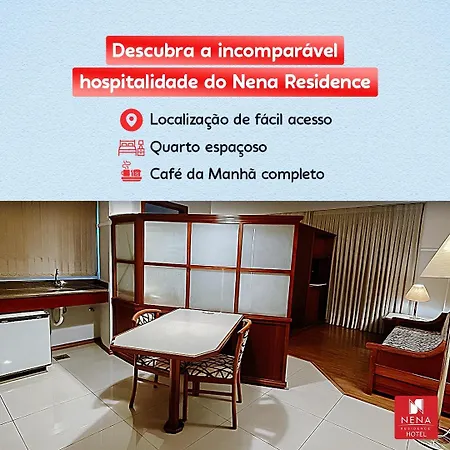 Descubra a incomparável hospitalidade do Nena Residence

Localização de fácil acesso

Quarto espaçoso

Café da Manhã completo

NENA
RESIDENCE
HOTEL